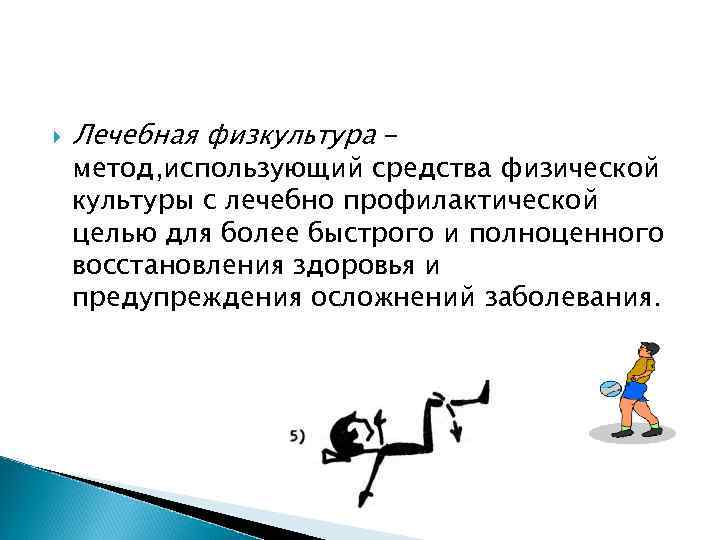 Лечебная физкультура – метод,использующий средства физической культуры с лечебно профилактической целью для более быстрого и полноценного восстановления здоровья и предупреждения осложнений заболевания.

5)